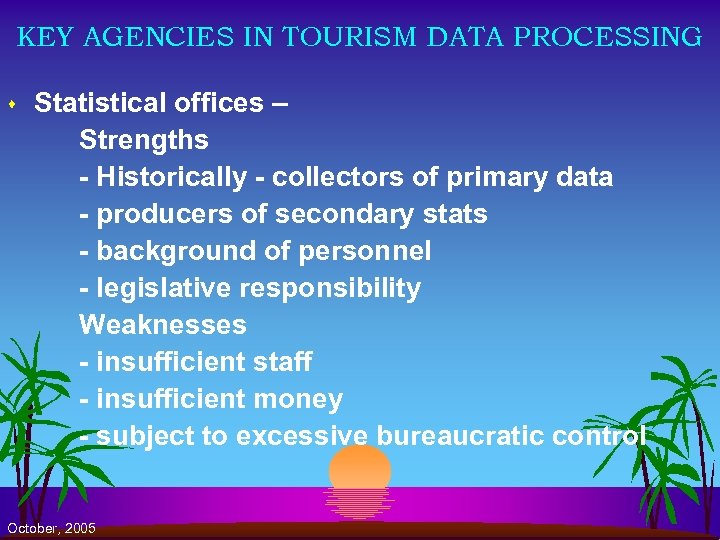 KEY AGENCIES IN TOURISM DATA PROCESSING

Statistical offices –
Strengths
- Historically - collectors of primary data
- producers of secondary stats
- background of personnel
- legislative responsibility
Weaknesses
- insufficient staff
- insufficient money
- subject to excessive bureaucratic control

October, 2005